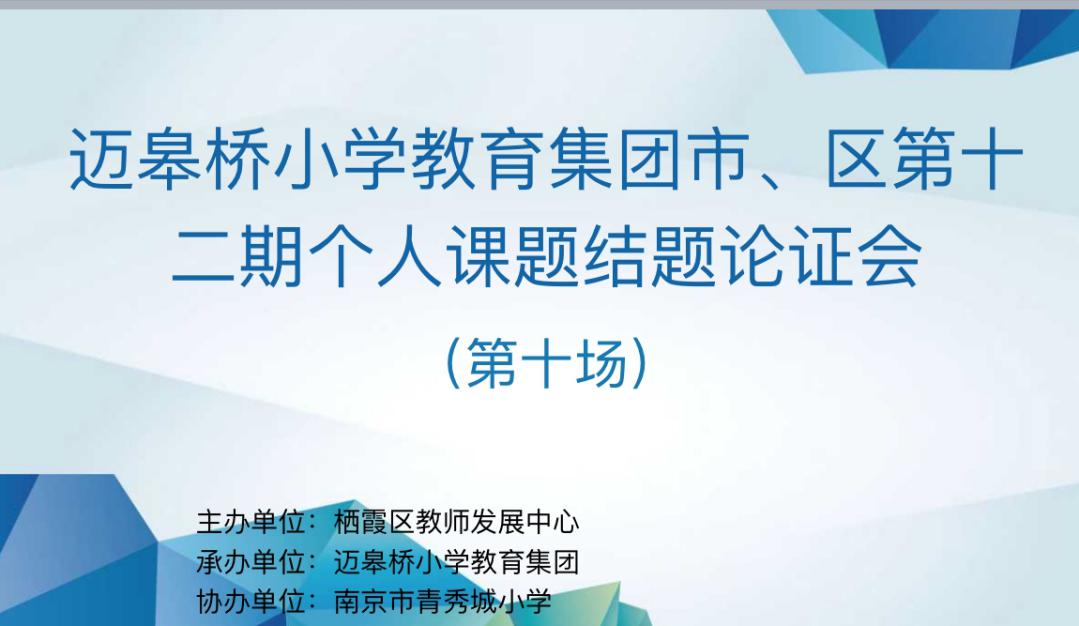 迈皋桥小学教育集团市、区第十二期个人课题结题论证会

（第十场）

主办单位：栖霞区教师发展中心
承办单位：迈皋桥小学教育集团
协办单位：南京市青秀城小学